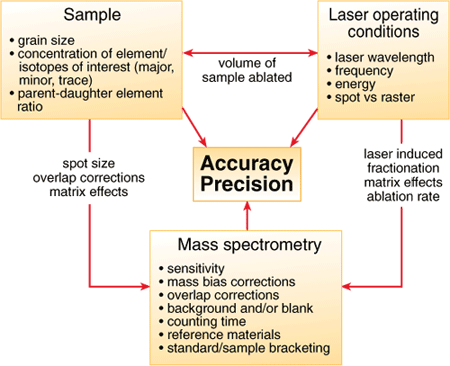 Sample

• grain size
• concentration of element/ isotopes of interest (major, minor, trace)
• parent-daughter element ratio

volume of sample ablated

Laser operating conditions

• laser wavelength
• frequency
• energy
• spot vs raster

spot size
overlap corrections
matrix effects

Accuracy
Precision

laser induced
fractionation
matrix effects
ablation rate

Mass spectrometry

• sensitivity
• mass bias corrections
• overlap corrections
• background and/or blank
• counting time
• reference materials
• standard/sample bracketing